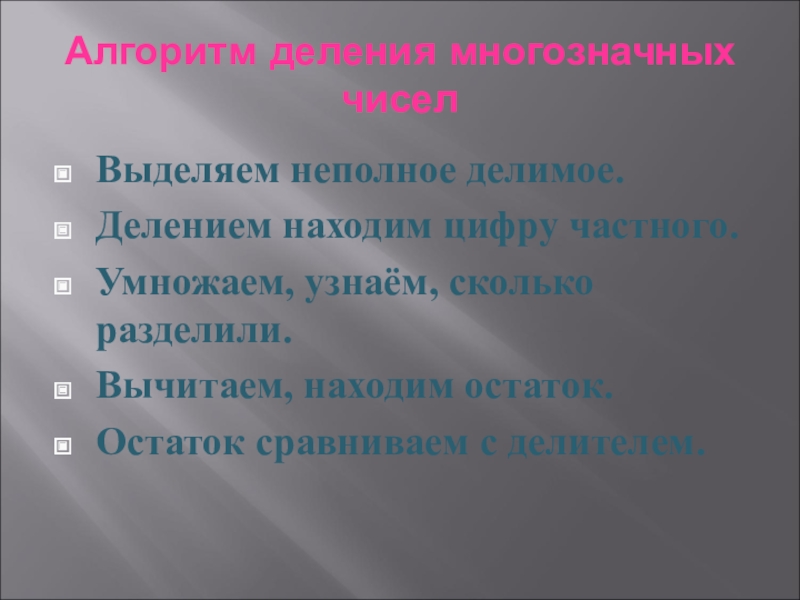 Алгоритм деления многозначных чисел

Выделяем неполное делимое.
Делением находим цифру частного.
Умножаем, узнаём, сколько разделили.
Вычитаем, находим остаток.
Остаток сравниваем с делителем.